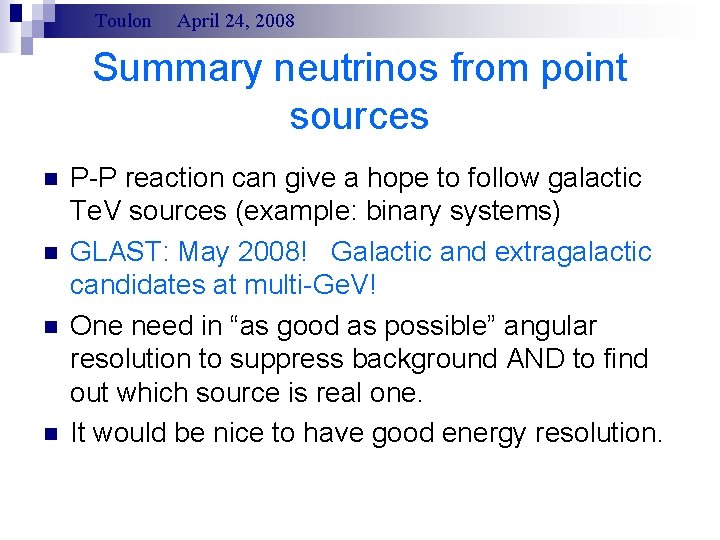 Toulon April 24, 2008

Summary neutrinos from point sources

P-P reaction can give a hope to follow galactic TeV sources (example: binary systems)

GLAST: May 2008! Galactic and extragalactic candidates at multi-GeV!

One need in “as good as possible” angular resolution to suppress background AND to find out which source is real one.

It would be nice to have good energy resolution.